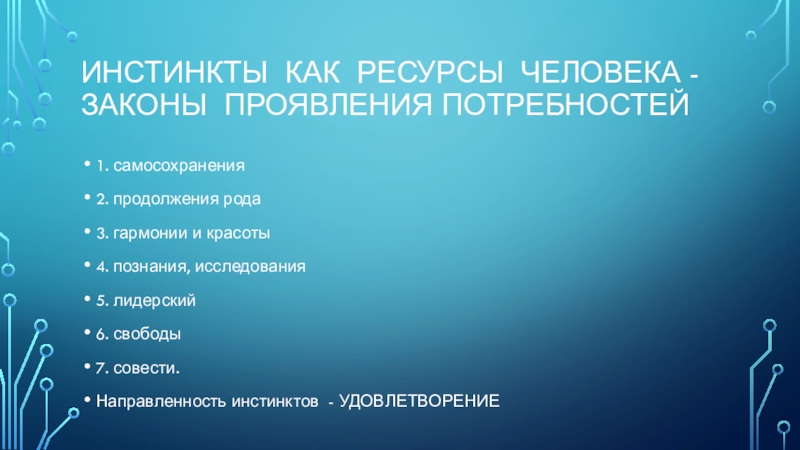 ИНСТИНКТЫ КАК РЕСУРСЫ ЧЕЛОВЕКА - ЗАКОНЫ ПРОЯВЛЕНИЯ ПОТРЕБНОСТЕЙ

• 1. самосохранения
• 2. продолжения рода
• 3. гармонии и красоты
• 4. познания, исследования
• 5. лидерский
• 6. свободы
• 7. совести.
• Направленность инстинктов - УДОВЛЕТВОРЕНИЕ